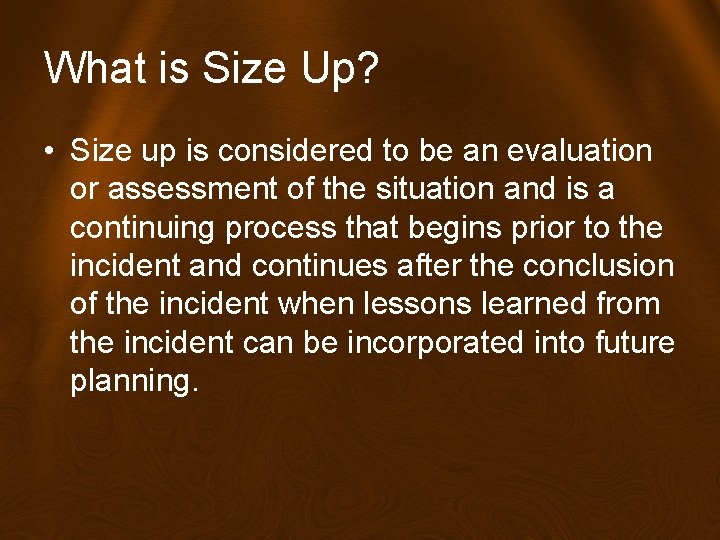 What is Size Up?

• Size up is considered to be an evaluation or assessment of the situation and is a continuing process that begins prior to the incident and continues after the conclusion of the incident when lessons learned from the incident can be incorporated into future planning.